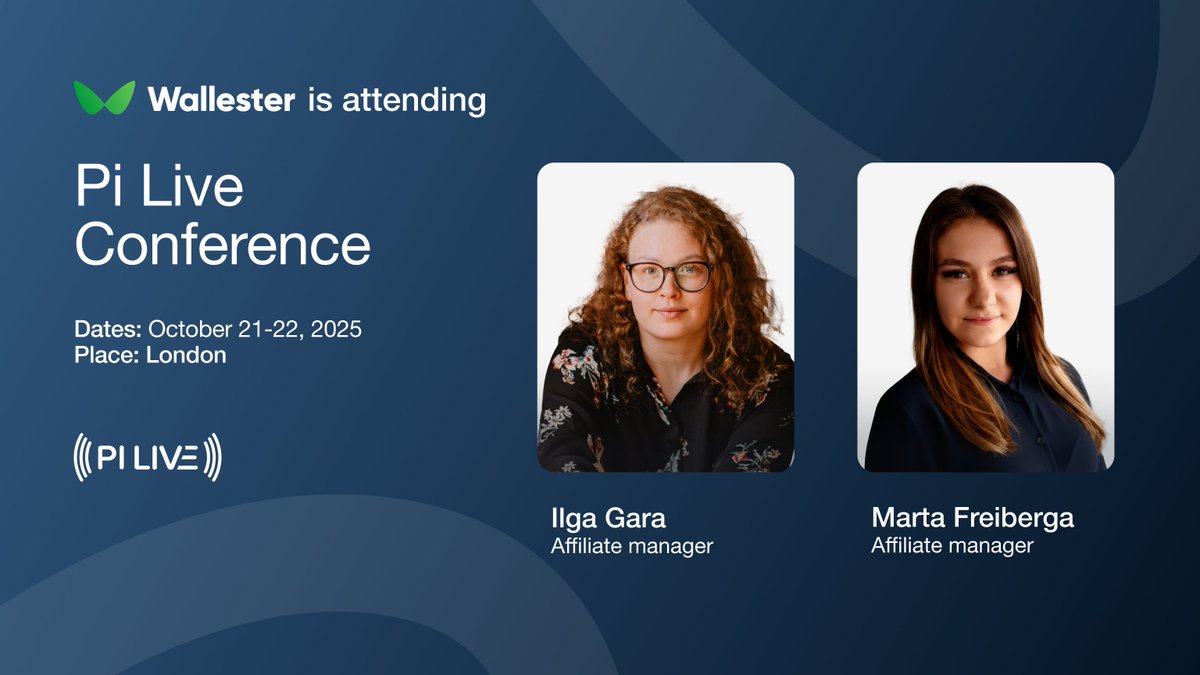 Wallester is attending

Pi Live Conference

Dates: October 21-22, 2025
Place: London

PI LIVE

Ilga Gara
Affiliate manager

Marta Freiberga
Affiliate manager